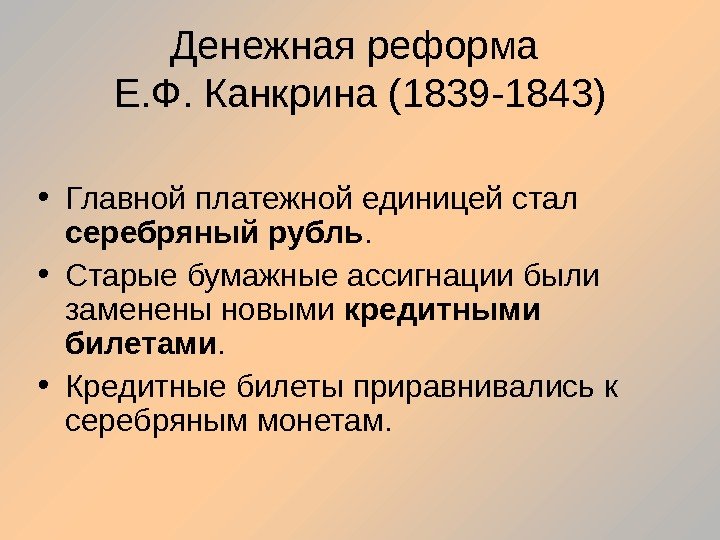 Денежная реформа
Е.Ф. Канкрина (1839-1843)

• Главной платежной единицей стал серебряный рубль.
• Старые бумажные ассигнации были заменены новыми кредитными билетами.
• Кредитные билеты приравнивались к серебряным монетам.